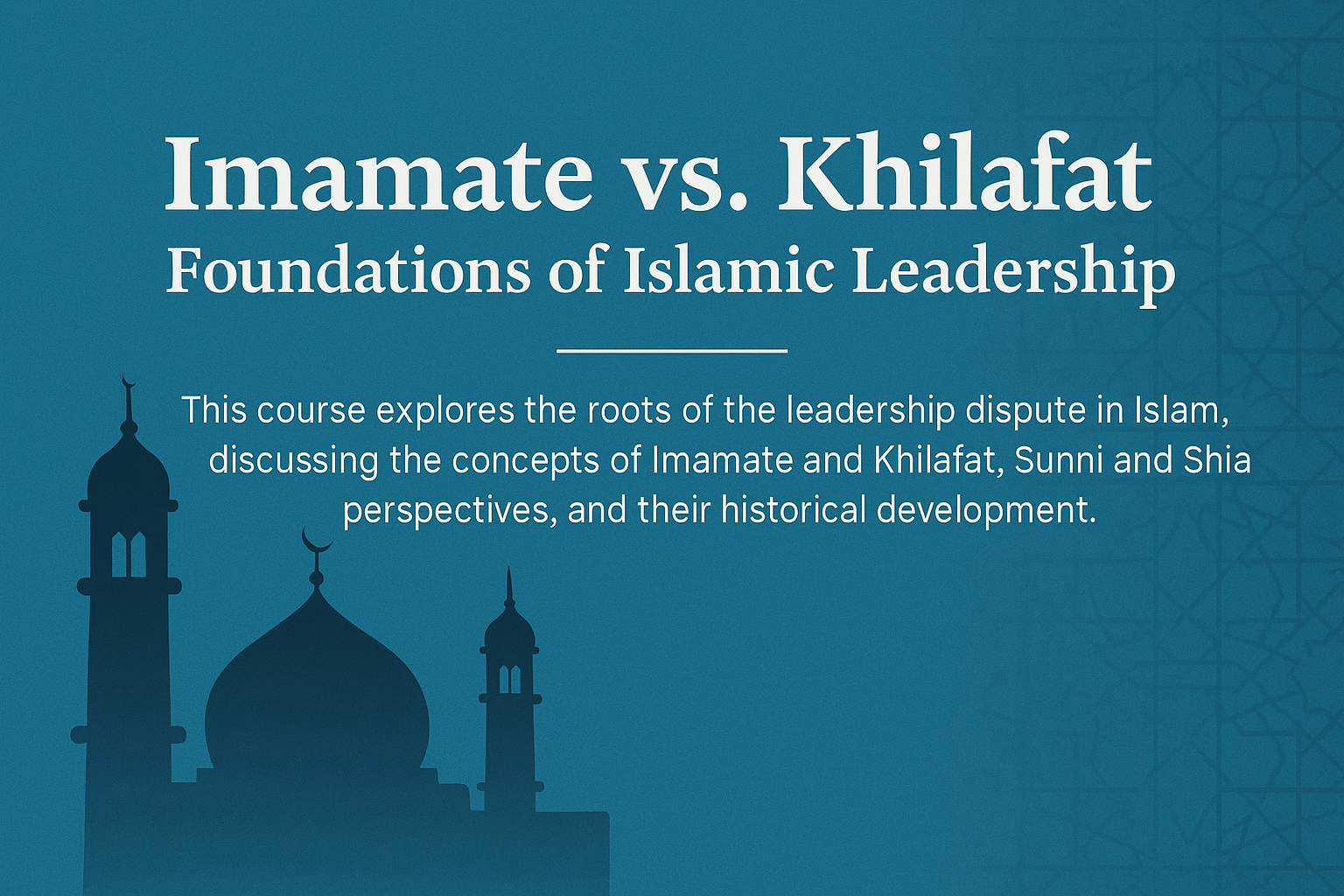 Imamate vs. Khilafat
Foundations of Islamic Leadership

This course explores the roots of the leadership dispute in Islam, discussing the concepts of Imamate and Khilafat, Sunni and Shia perspectives, and their historical development.